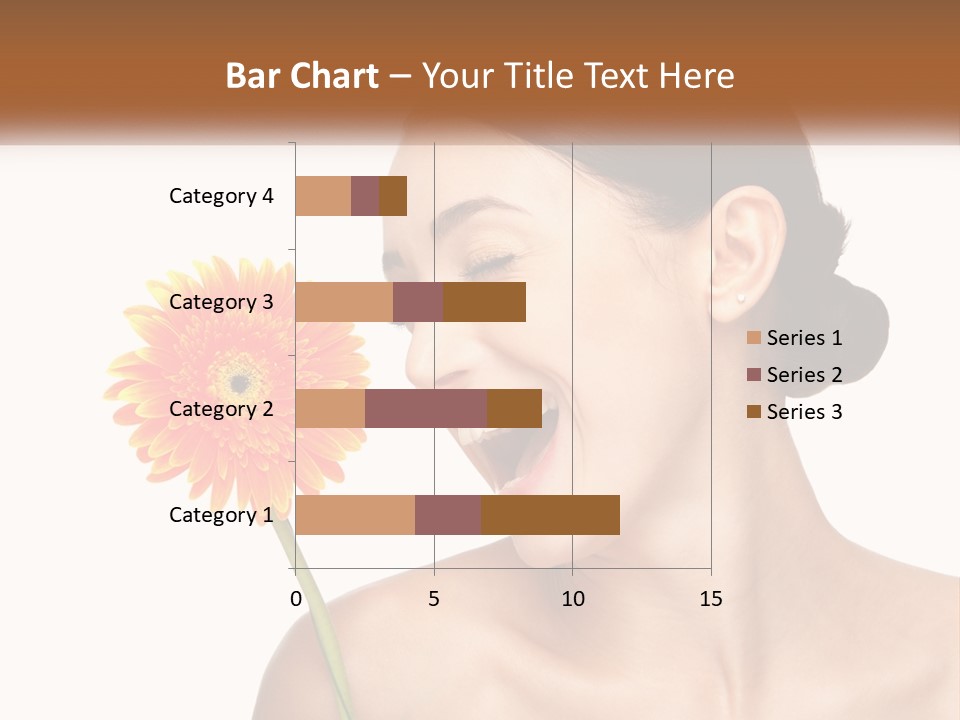 Bar Chart – Your Title Text Here

Category 4
Category 3
Category 2
Category 1

0 5 10 15

Series 1
Series 2
Series 3